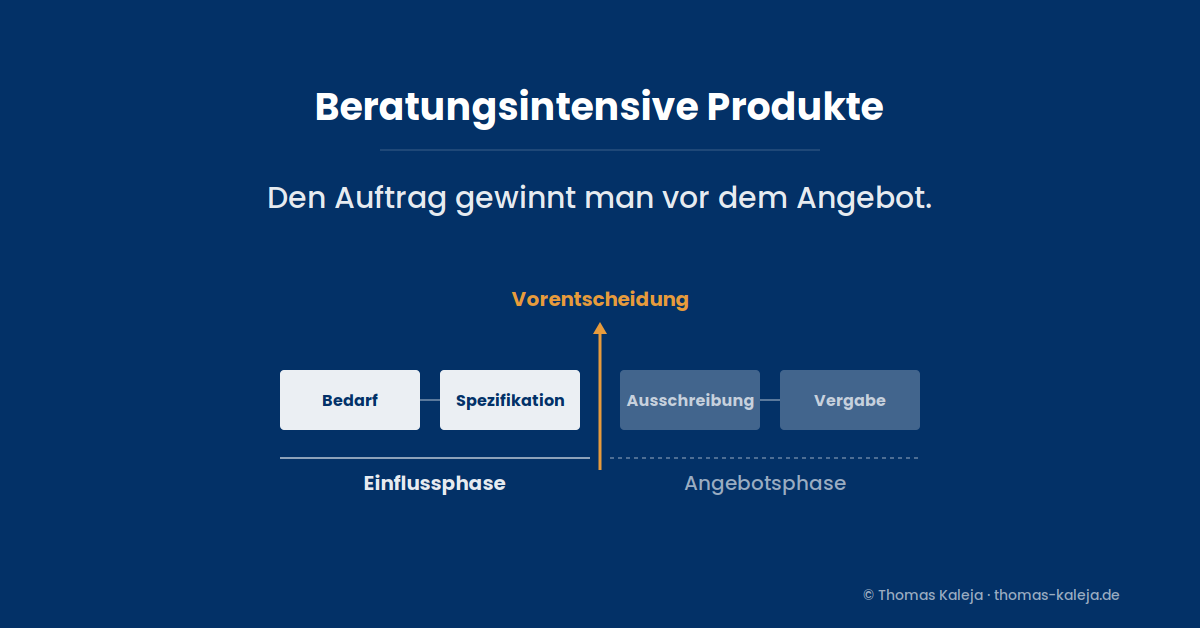 Beratungsintensive Produkte

Den Auftrag gewinnt man vor dem Angebot.

Vorentscheidung

Bedarf

Spezifikation

Ausschreibung

Vergabe

Einflussphase

Angebotsphase

© Thomas Kaleja · thomas-kaleja.de